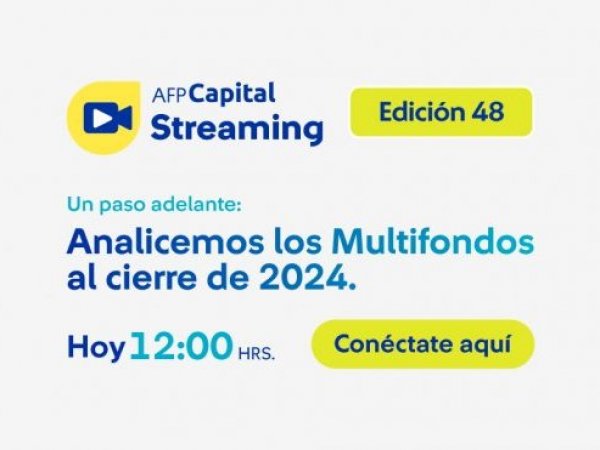 AFP Capital
Streaming

Edición 48

Un paso adelante:

Analicemos los Multifondos al cierre de 2024.

Hoy 12:00 HRS.

Conéctate aquí